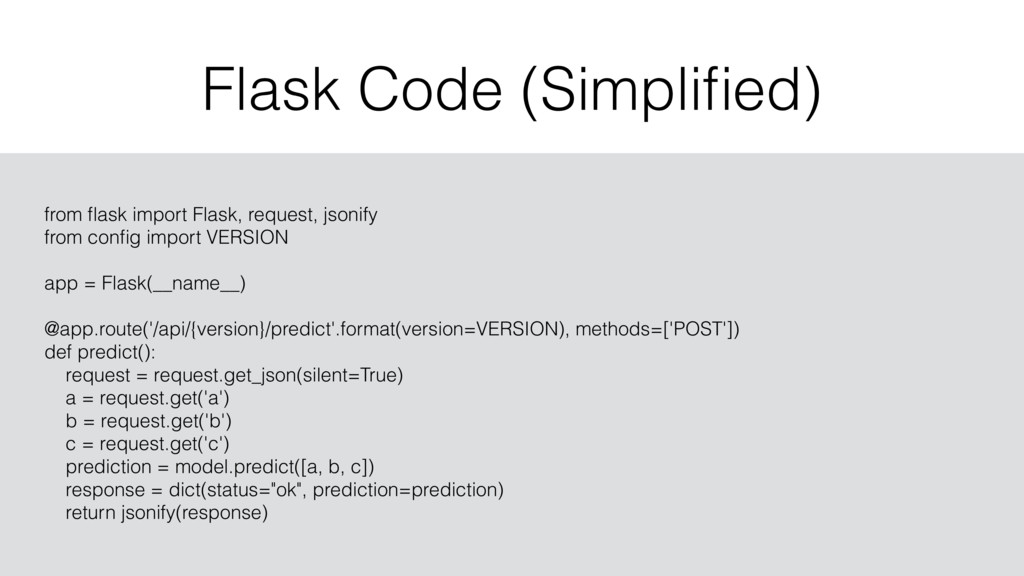 Flask Code (Simplified)

from flask import Flask, request, jsonify
from config import VERSION

app = Flask(__name__)

@app.route('/api/{version}/predict'.format(version=VERSION), methods=['POST'])
def predict():
    request = request.get_json(silent=True)
    a = request.get('a')
    b = request.get('b')
    c = request.get('c')
    prediction = model.predict([a, b, c])
    response = dict(status="ok", prediction=prediction)
    return jsonify(response)